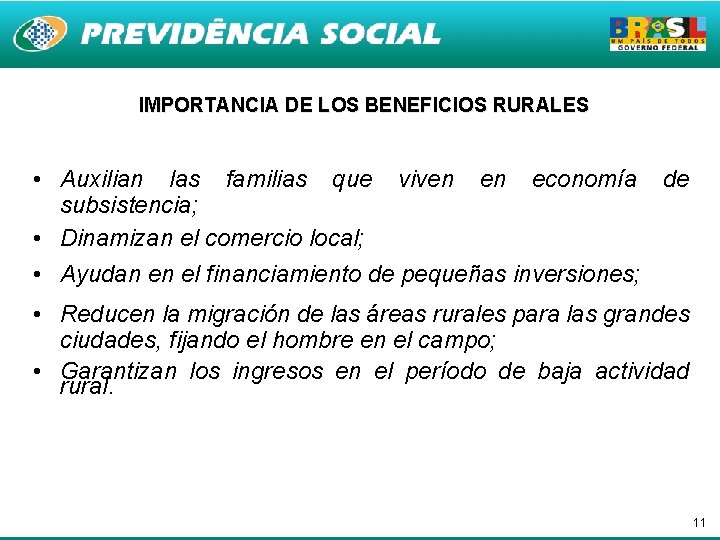 PREVIDÊNCIA SOCIAL

BRASIL
UM PAÍS DE TODOS
GOVERNO FEDERAL

IMPORTANCIA DE LOS BENEFICIOS RURALES

• Auxilian las familias que viven en economía de subsistencia;

• Dinamizan el comercio local;

• Ayudan en el financiamiento de pequeñas inversiones;

• Reducen la migración de las áreas rurales para las grandes ciudades, fijando el hombre en el campo;

• Garantizan los ingresos en el período de baja actividad rural.

11